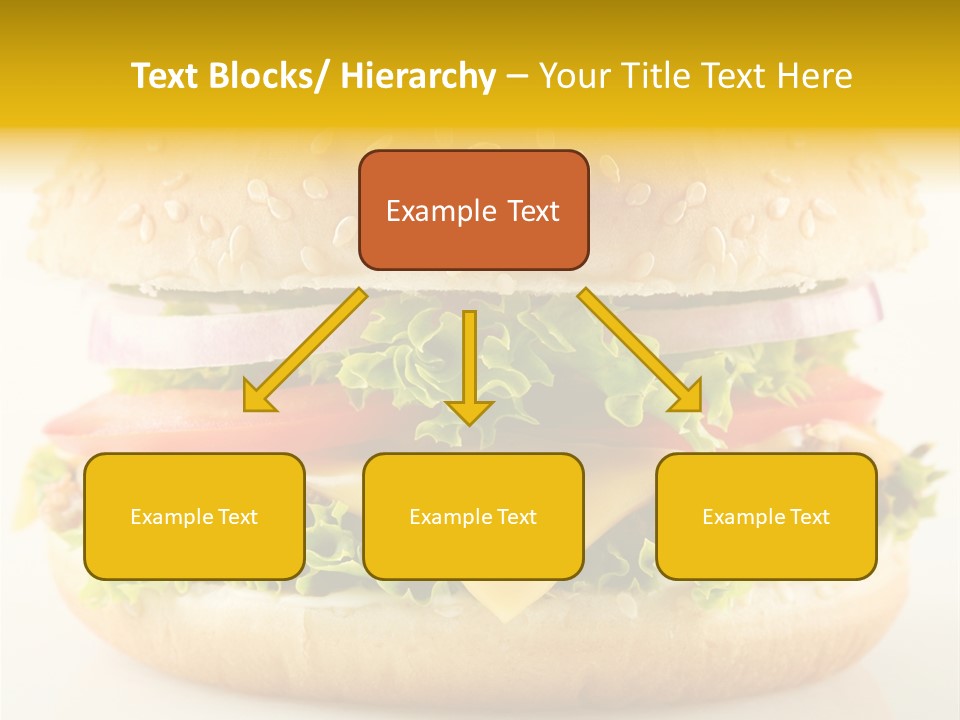 Text Blocks/ Hierarchy – Your Title Text Here

Example Text

Example Text

Example Text

Example Text